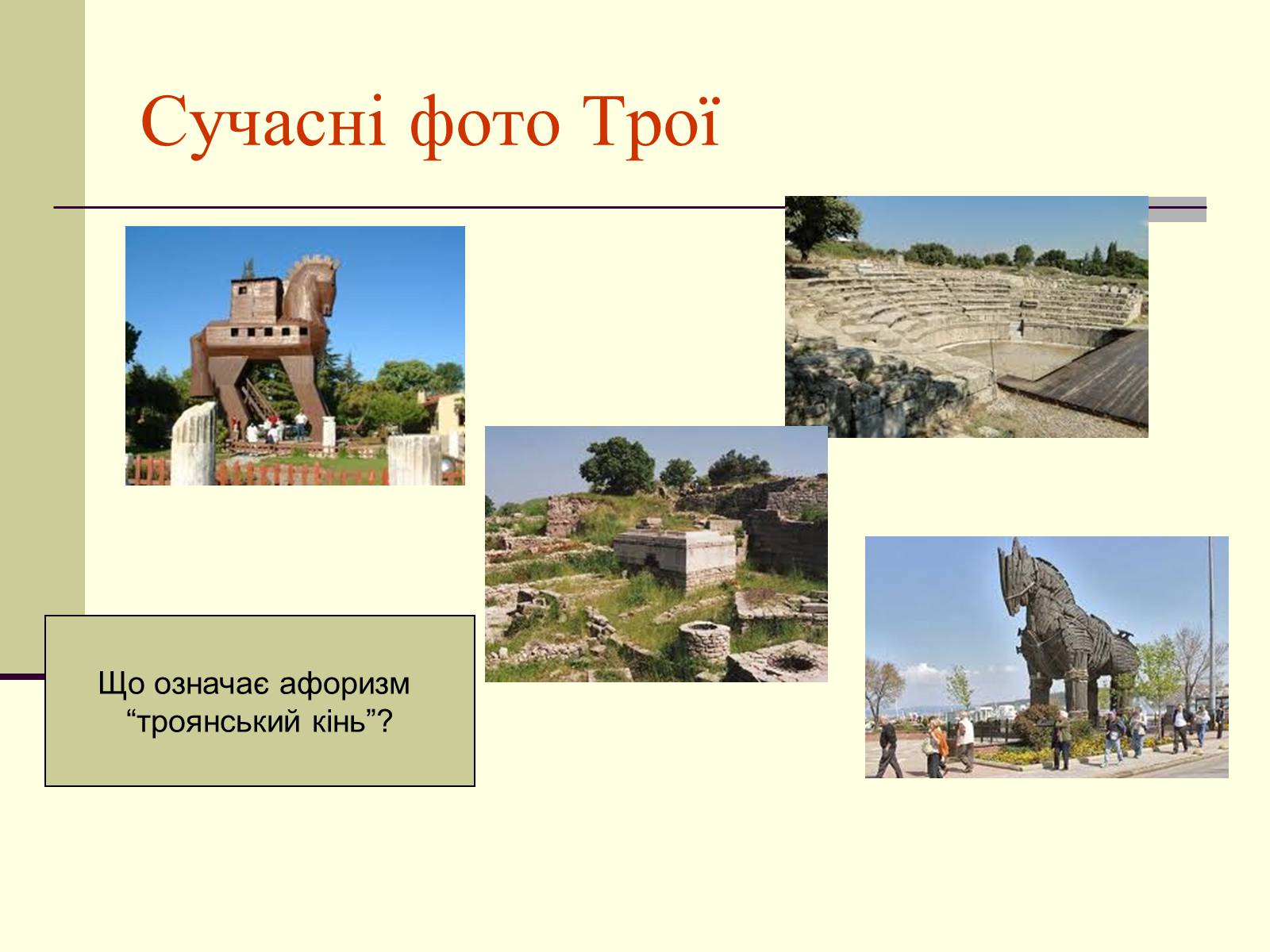 Сучасні фото Трої

Що означає афоризм “троянський кінь”?